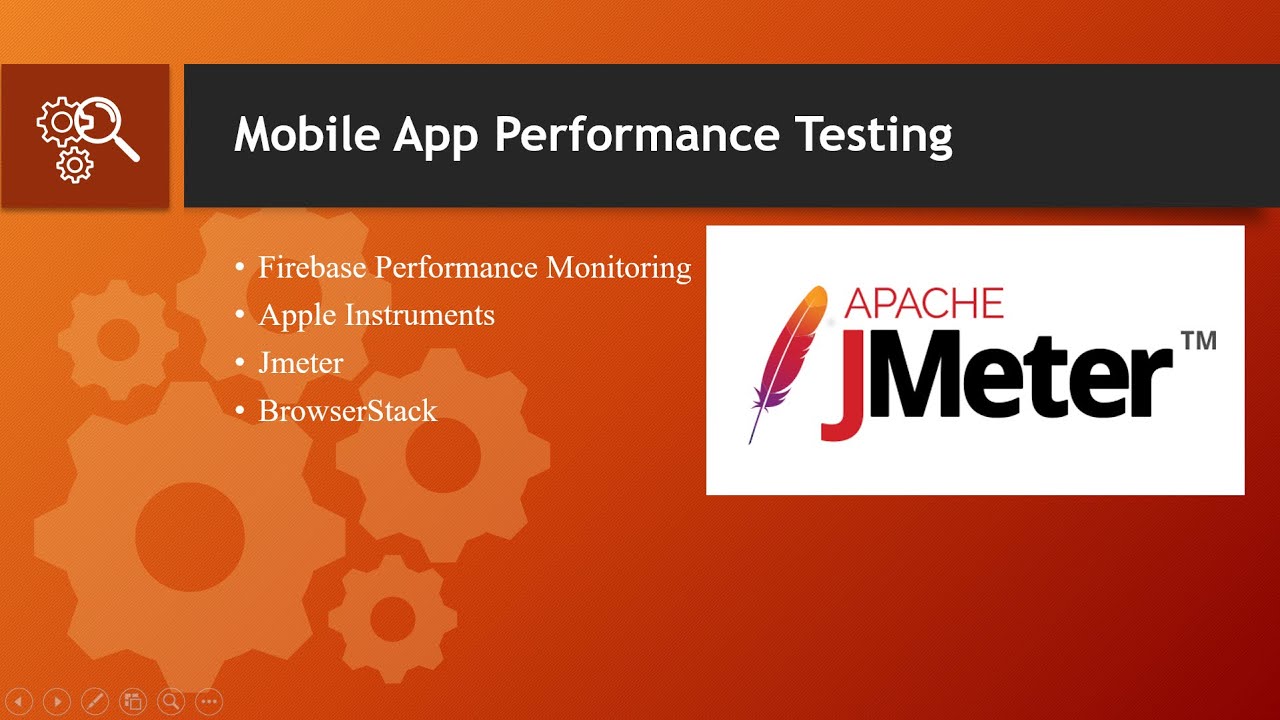 Mobile App Performance Testing

• Firebase Performance Monitoring
• Apple Instruments
• Jmeter
• BrowserStack

APACHE
JMeter™